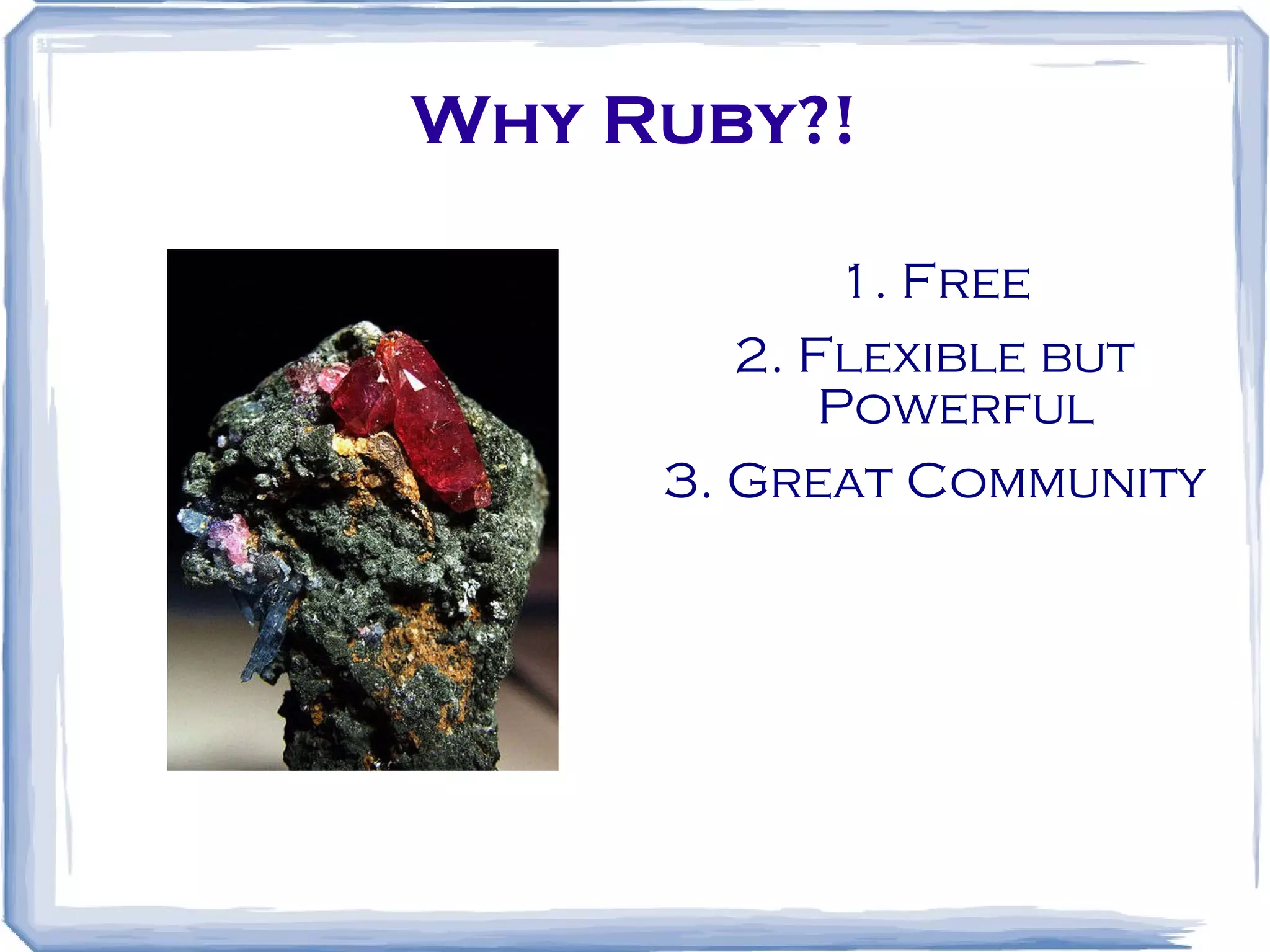 Why Ruby?!

1. Free

2. Flexible but Powerful

3. Great Community